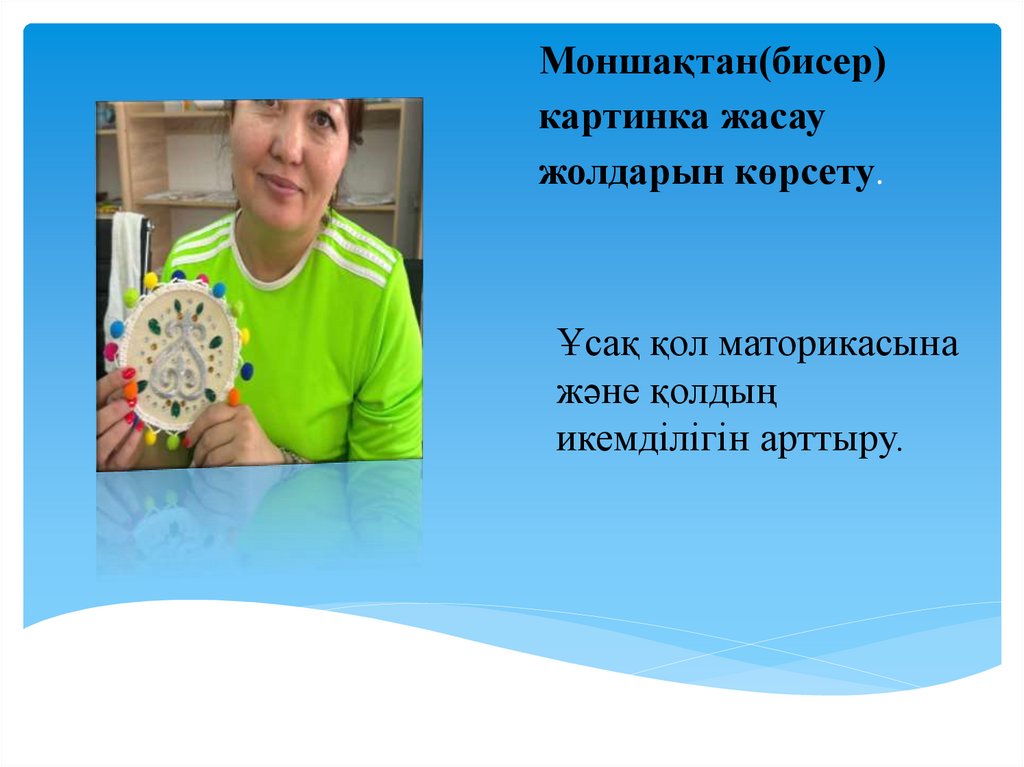 Моншақтан(бисер) картинка жасау жолдарын көрсету.

Ұсақ қол маторикасына және қолдың икемділігін арттыру.